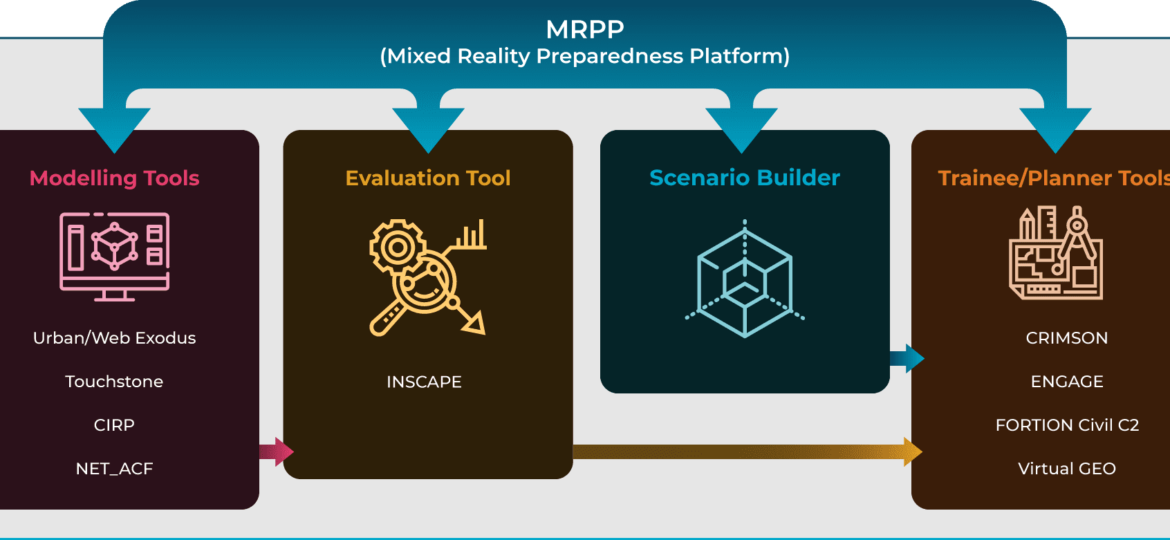 MRPP
(Mixed Reality Preparedness Platform)

Modelling Tools

Urban/Web Exodus

Touchstone

CIRP

NET_ACF

Evaluation Tool

INSCAPE

Scenario Builder

Trainee/Planner Tools

CRIMSON

ENGAGE

FORTION Civil C2

Virtual GEO